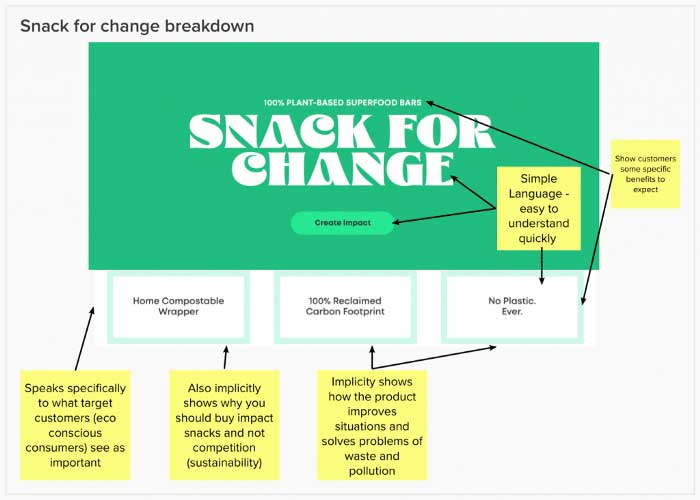 Snack for change breakdown

100% PLANT-BASED SUPERFOOD BARS

SNACK FOR CHANGE

Create Impact

Simple Language - easy to understand quickly

Show customers some specific benefits to expect

Home Compostable Wrapper

100% Reclaimed Carbon Footprint

No Plastic. Ever.

Speaks specifically to what target customers (eco conscious consumers) see as important

Also implicitly shows why you should buy impact snacks and not competition (sustainability)

Implicity shows how the product improves situations and solves problems of waste and pollution